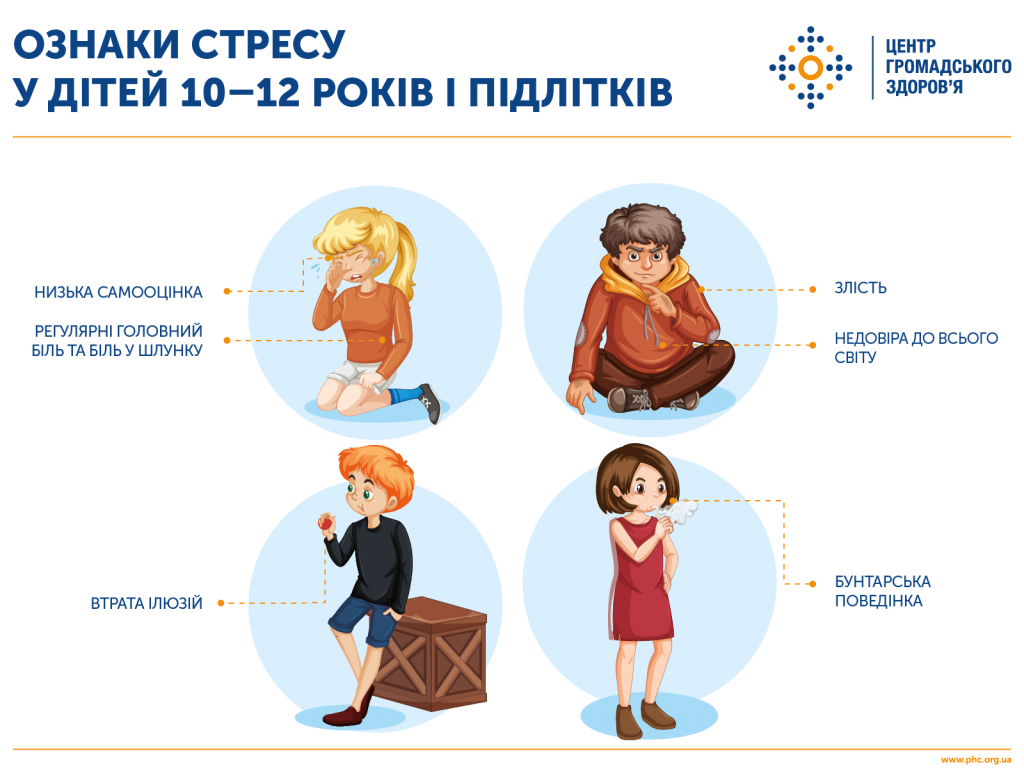 ОЗНАКИ СТРЕСУ
У ДІТЕЙ 10–12 РОКІВ І ПІДЛІТКІВ

ЦЕНТР
ГРОМАДСЬКОГО
ЗДОРОВ'Я

НИЗЬКА САМООЦІНКА

РЕГУЛЯРНІ ГОЛОВНИЙ БІЛЬ ТА БІЛЬ У ШЛУНКУ

ЗЛІСТЬ

НЕДОВІРА ДО ВСЬОГО СВІТУ

ВТРАТА ІЛЮЗІЙ

БУНТАРСЬКА ПОВЕДІНКА

www.phc.org.ua